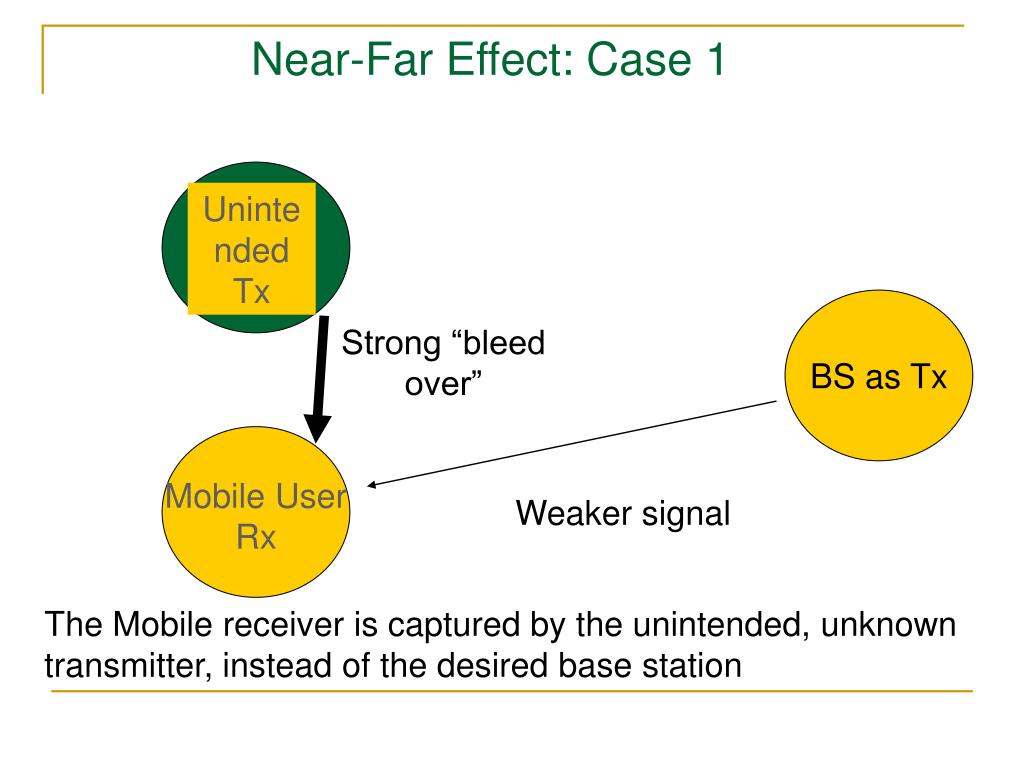 Near-Far Effect: Case 1

Unintended Tx

Strong “bleed over”

BS as Tx

Mobile User Rx

Weaker signal

The Mobile receiver is captured by the unintended, unknown transmitter, instead of the desired base station